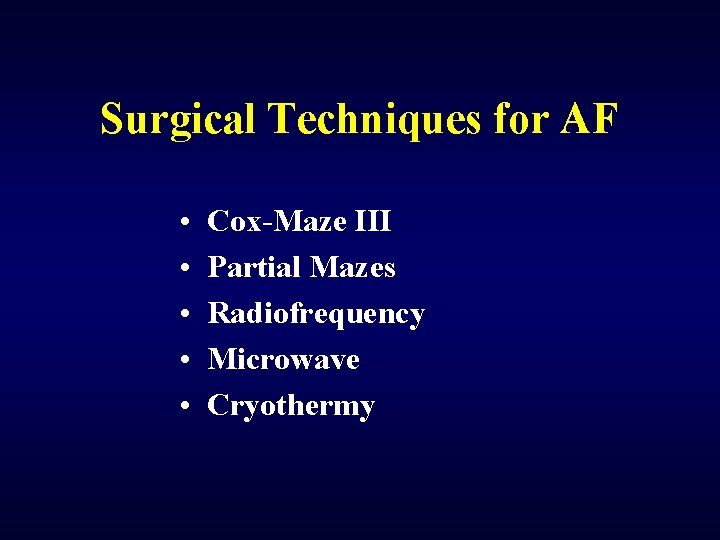 Surgical Techniques for AF

• Cox-Maze III
• Partial Mazes
• Radiofrequency
• Microwave
• Cryothermy